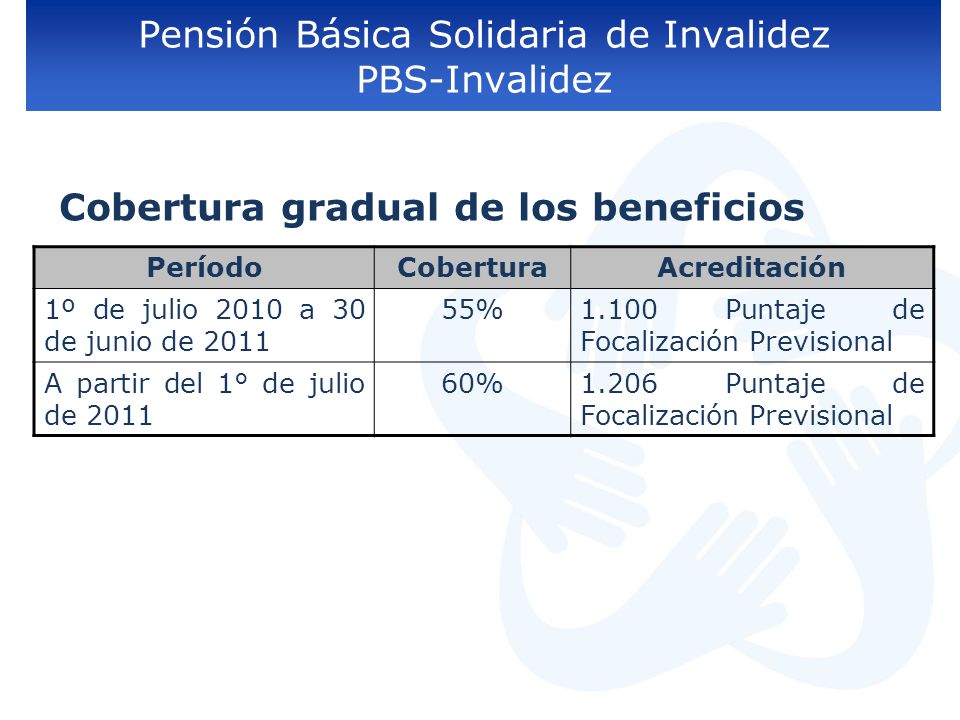 Pensión Básica Solidaria de Invalidez
PBS-Invalidez

Cobertura gradual de los beneficios

| Período | Cobertura | Acreditación |
|---|---|---|
| 1º de julio 2010 a 30 de junio de 2011 | 55% | 1.100 Puntaje de Focalización Previsional |
| A partir del 1° de julio de 2011 | 60% | 1.206 Puntaje de Focalización Previsional |